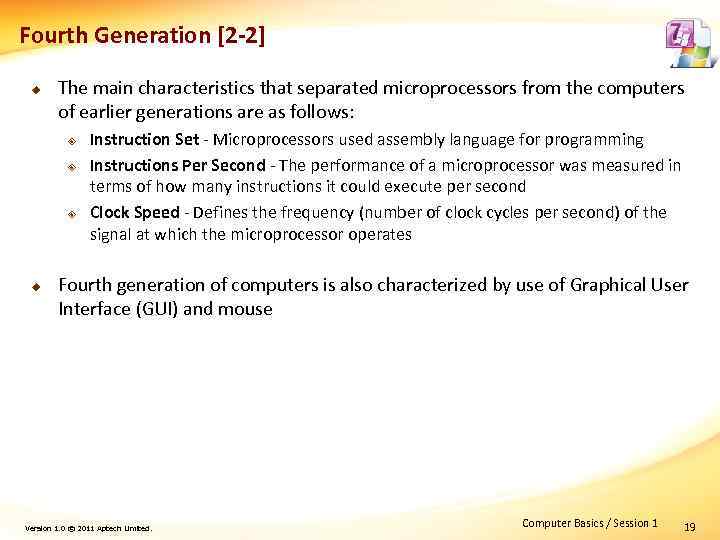 Fourth Generation [2-2]

The main characteristics that separated microprocessors from the computers of earlier generations are as follows:

Instruction Set - Microprocessors used assembly language for programming

Instructions Per Second - The performance of a microprocessor was measured in terms of how many instructions it could execute per second

Clock Speed - Defines the frequency (number of clock cycles per second) of the signal at which the microprocessor operates

Fourth generation of computers is also characterized by use of Graphical User Interface (GUI) and mouse

Version 1.0 © 2011 Aptech Limited.

Computer Basics / Session 1

19